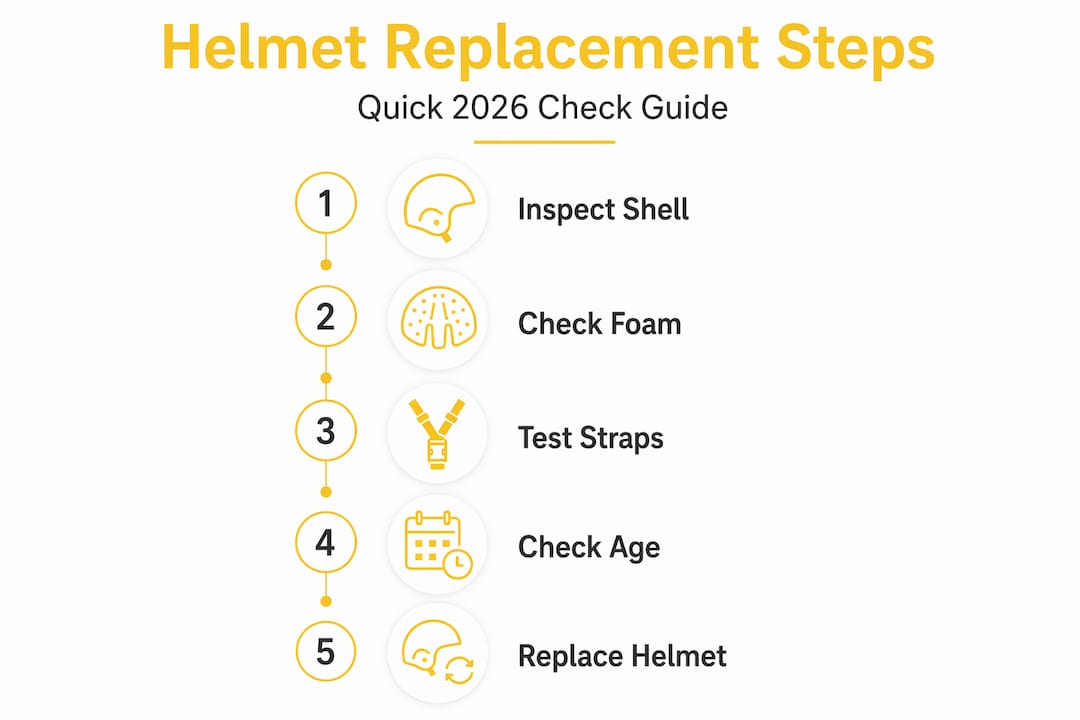 Helmet Replacement Steps

Quick 2026 Check Guide

1 Inspect Shell

2 Check Foam

3 Test Straps

4 Check Age

5 Replace Helmet